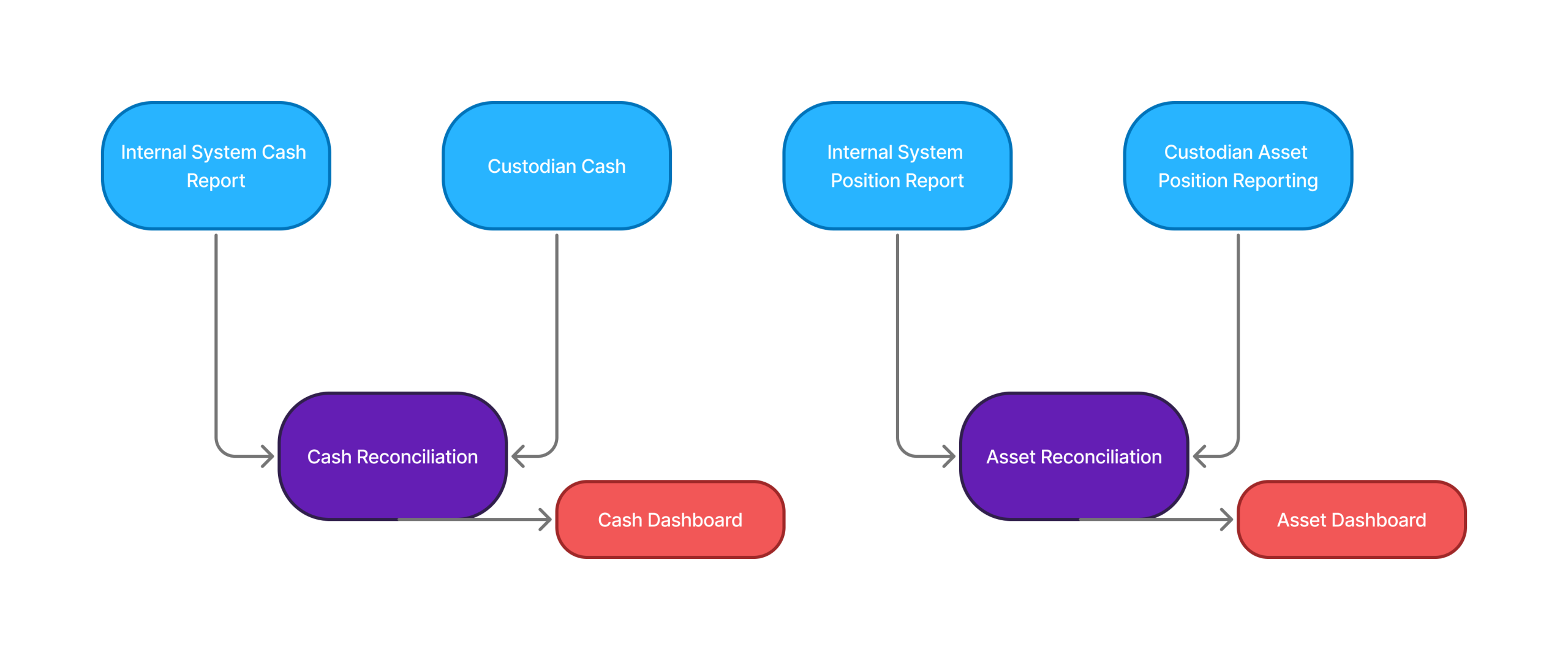 Internal System Cash Report

Custodian Cash

Internal System Position Report

Custodian Asset Position Reporting

Cash Reconciliation

Cash Dashboard

Asset Reconciliation

Asset Dashboard